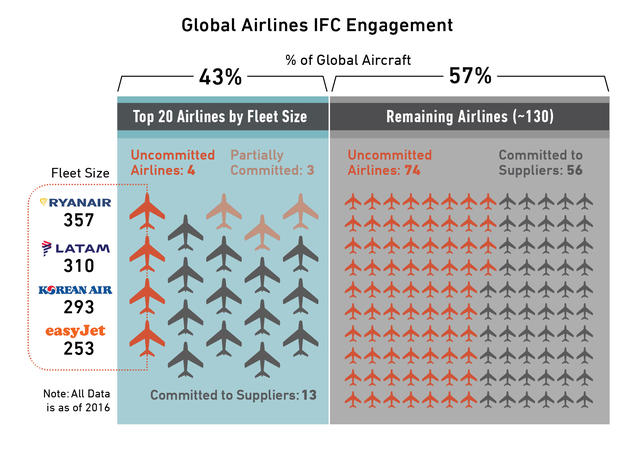 Global Airlines IFC Engagement

% of Global Aircraft

43%

57%

Top 20 Airlines by Fleet Size

Remaining Airlines (~130)

Uncommitted Airlines: 4

Partially Committed: 3

Uncommitted Airlines: 74

Committed to Suppliers: 56

Fleet Size

RYANAIR
357

LATAM
310

KOREAN AIR
293

easyJet
253

Committed to Suppliers: 13

Note: All Data is as of 2016